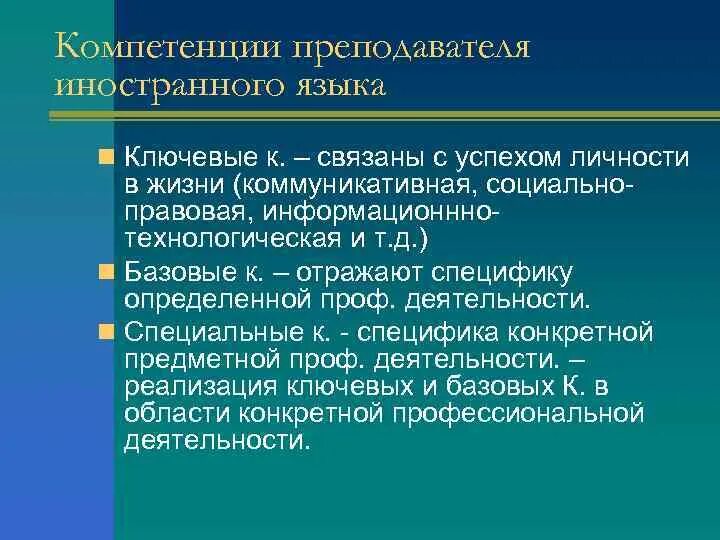 Компетенции преподавателя иностранного языка

Ключевые к. – связаны с успехом личности в жизни (коммуникативная, социально-правовая, информационнно-технологическая и т.д.)

Базовые к. – отражают специфику определенной проф. деятельности.

Специальные к. - специфика конкретной предметной проф. деятельности. – реализация ключевых и базовых К. в области конкретной профессиональной деятельности.